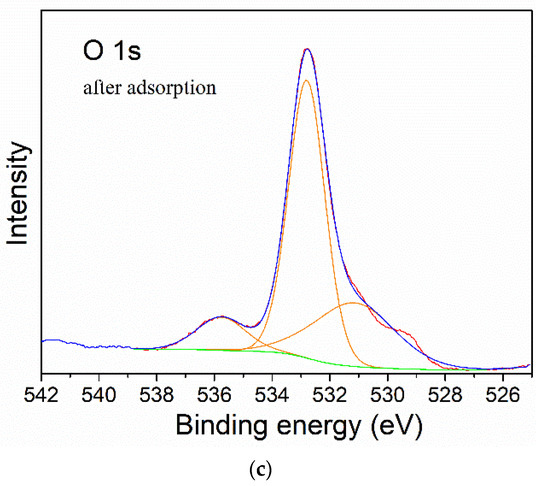 O 1s

after adsorption

Intensity

542 540 538 536 534 532 530 528 526

Binding energy (eV)

(c)